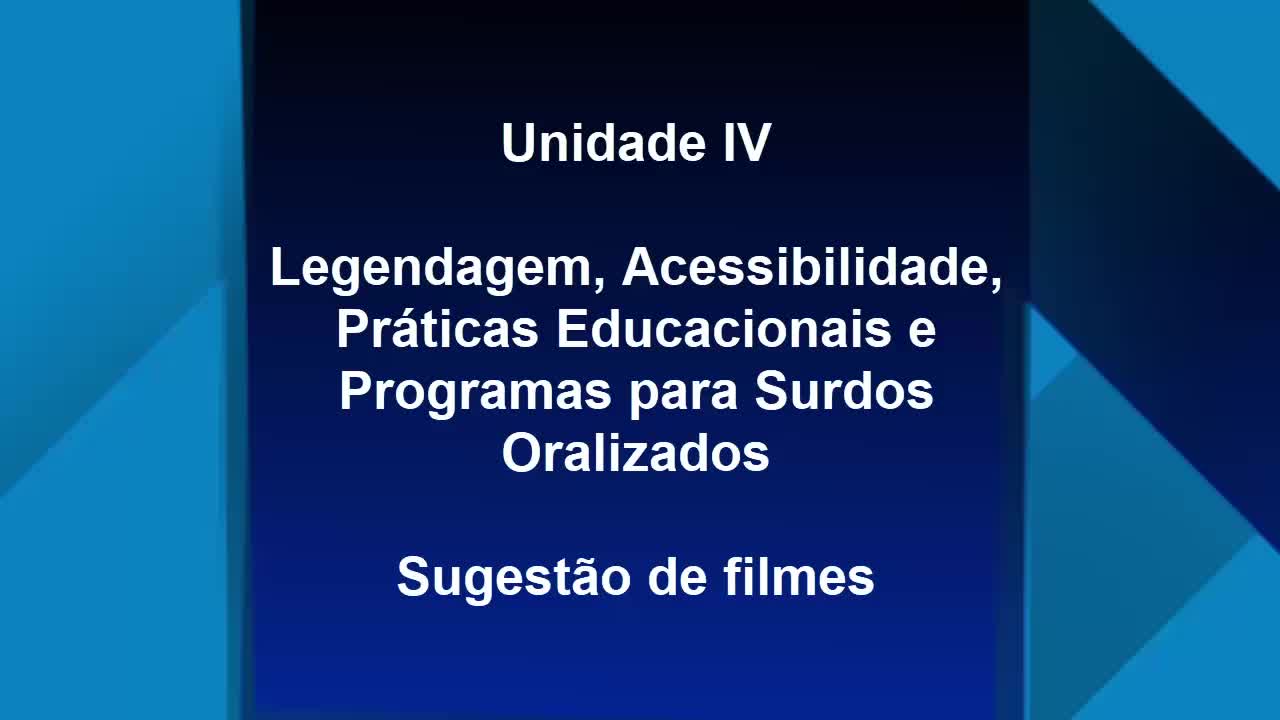 Unidade IV

Legendagem, Acessibilidade, Práticas Educacionais e Programas para Surdos Oralizados

Sugestão de filmes